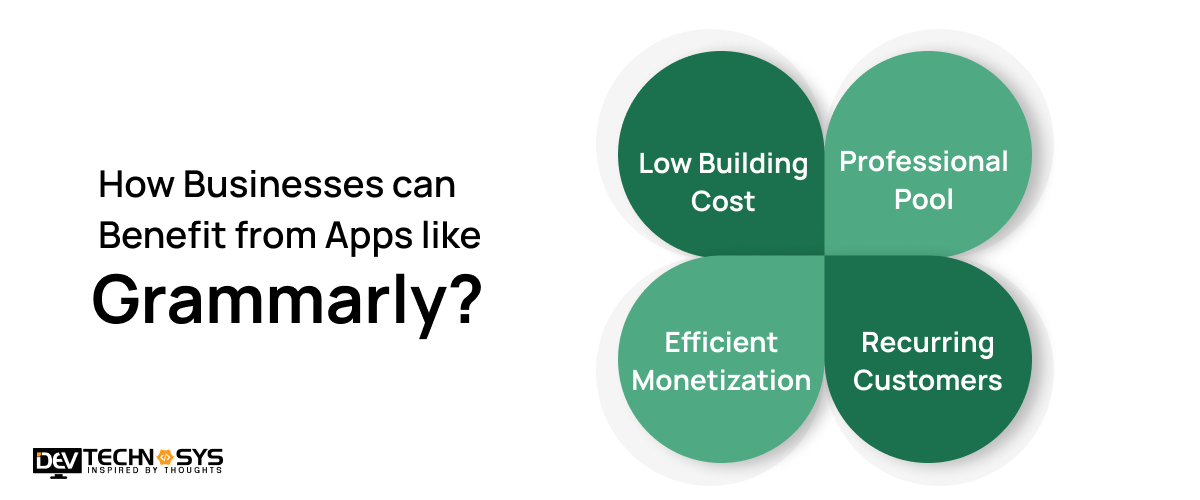 How Businesses can Benefit from Apps like Grammarly?

Low Building Cost

Professional Pool

Efficient Monetization

Recurring Customers

DEV TECHNOSYS
INSPIRED BY THOUGHTS